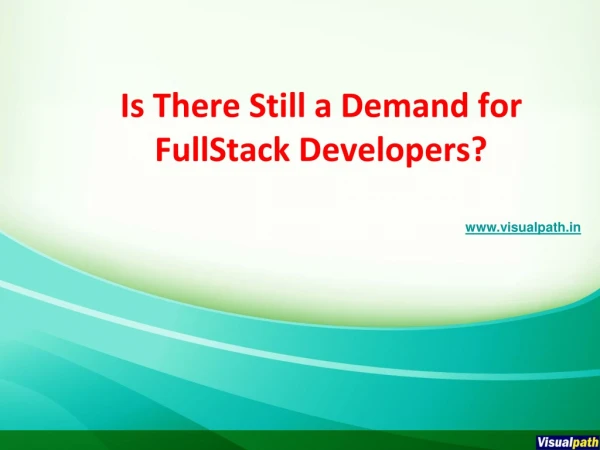 Is There Still a Demand for FullStack Developers?

www.visualpath.in

Visualpath